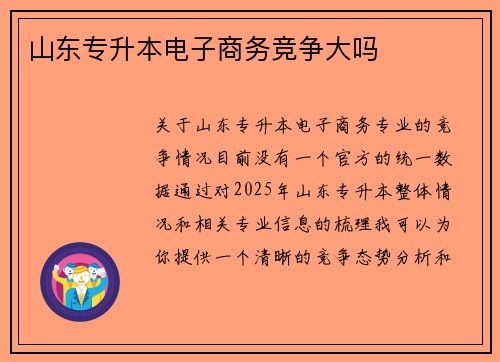 山东专升本电子商务竞争大吗

关于山东专升本电子商务专业的竞争情况目前没有一个官方的统一数据通过对2025年山东专升本整体情况和相关专业信息的梳理我可以为你提供一个清晰的竞争态势分析和